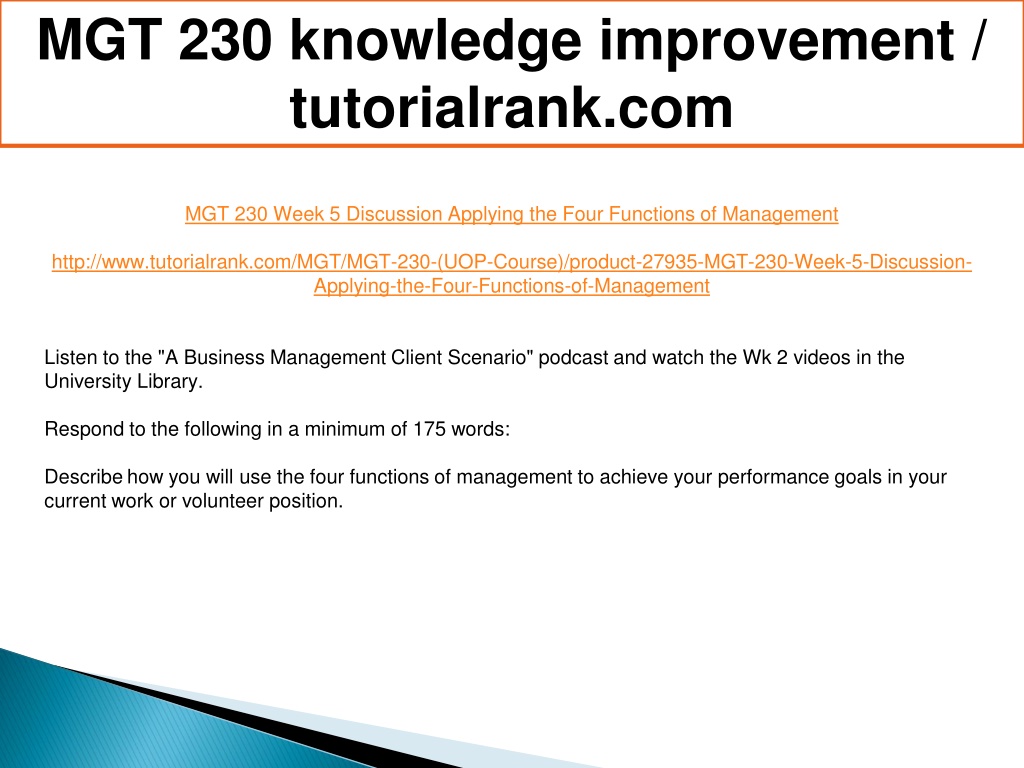 MGT 230 knowledge improvement / tutorialrank.com

MGT 230 Week 5 Discussion Applying the Four Functions of Management

http://www.tutorialrank.com/MGT/MGT-230-(UOP-Course)/product-27935-MGT-230-Week-5-Discussion-Applying-the-Four-Functions-of-Management

Listen to the "A Business Management Client Scenario" podcast and watch the Wk 2 videos in the University Library.

Respond to the following in a minimum of 175 words:

Describe how you will use the four functions of management to achieve your performance goals in your current work or volunteer position.